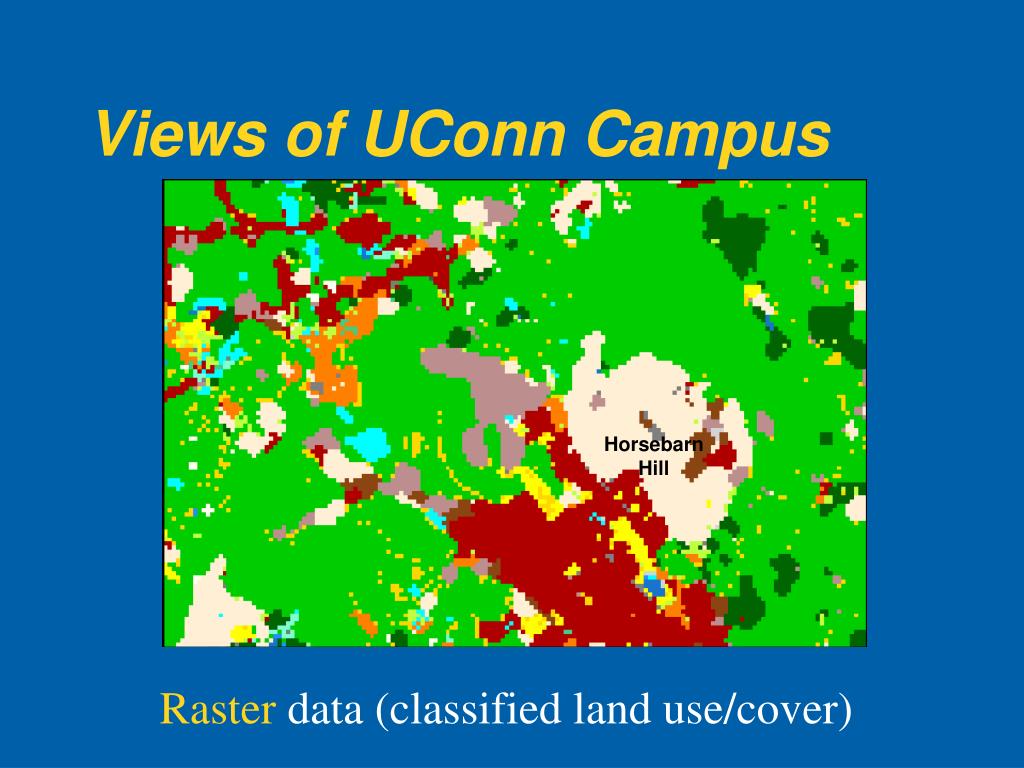 Views of UConn Campus

Horsebarn Hill

Raster data (classified land use/cover)